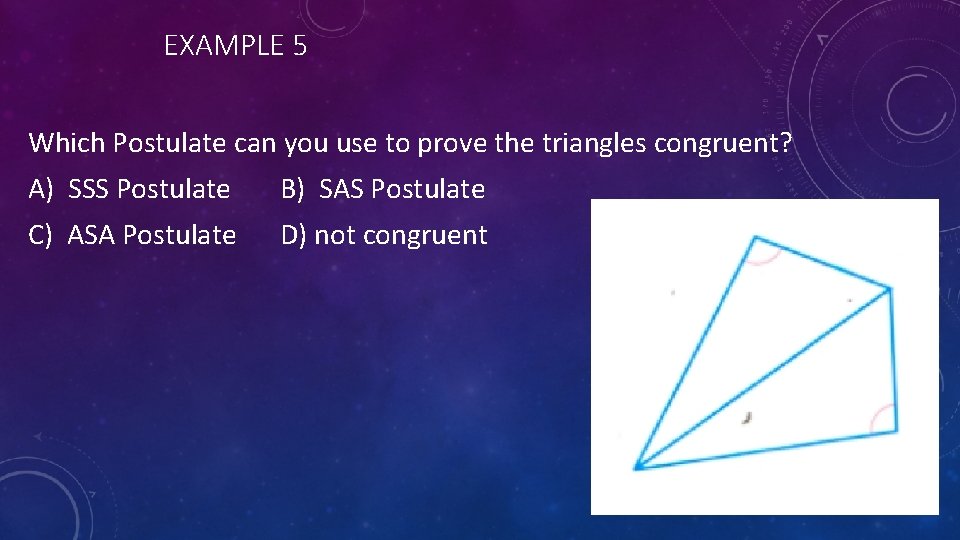 EXAMPLE 5

Which Postulate can you use to prove the triangles congruent?

A) SSS Postulate B) SAS Postulate

C) ASA Postulate D) not congruent